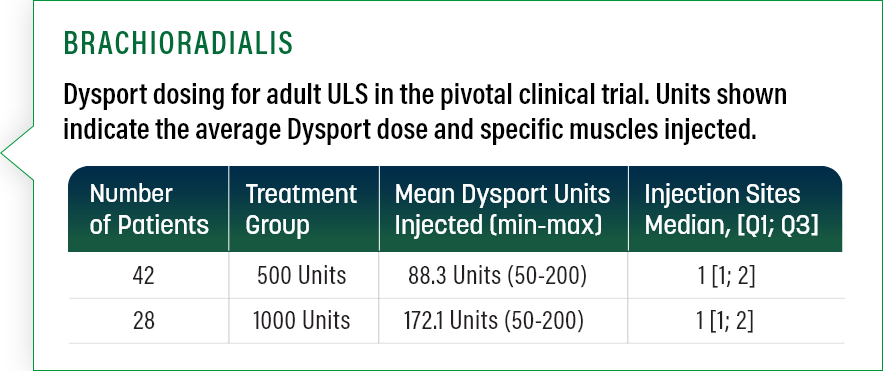 BRACHIORADIALIS

Dysport dosing for adult ULS in the pivotal clinical trial. Units shown indicate the average Dysport dose and specific muscles injected.

| Number of Patients | Treatment Group | Mean Dysport Units Injected (min-max) | Injection Sites Median, [Q1; Q3] |
|---|---|---|---|
| 42 | 500 Units | 88.3 Units (50-200) | 1 [1; 2] |
| 28 | 1000 Units | 172.1 Units (50-200) | 1 [1; 2] |